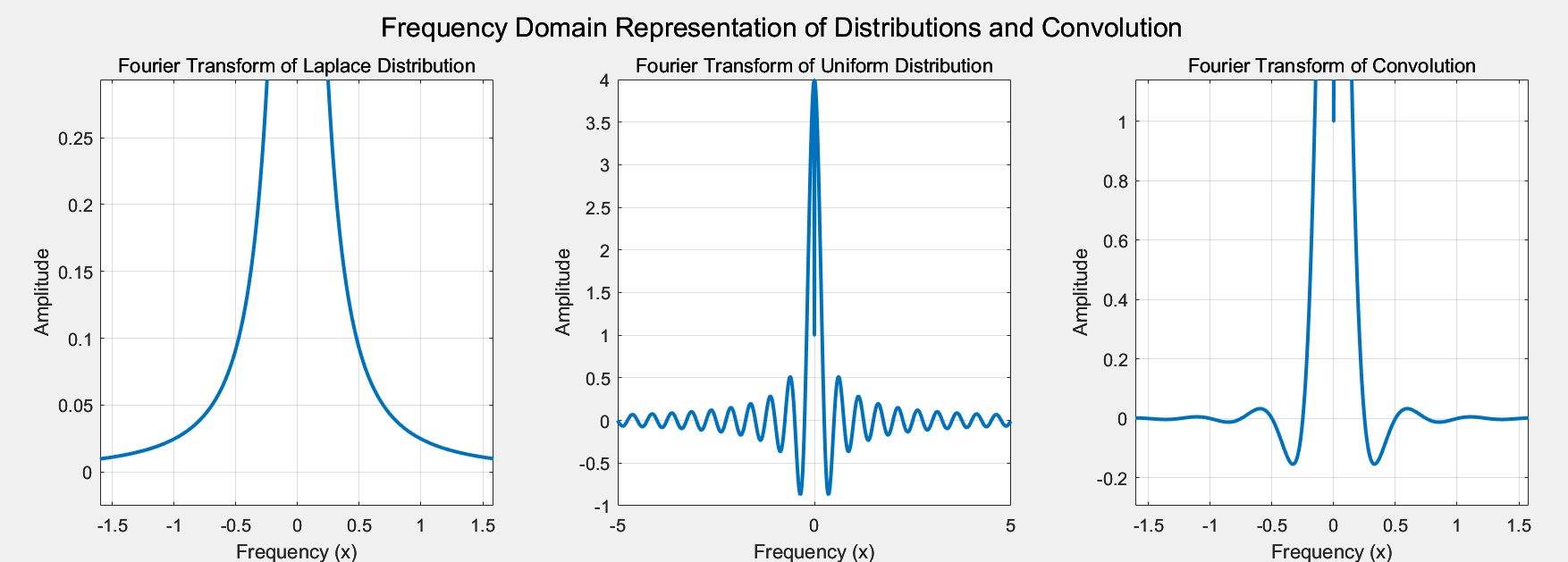 Frequency Domain Representation of Distributions and Convolution

Fourier Transform of Laplace Distribution

Amplitude

0.25
0.2
0.15
0.1
0.05
0

-1.5 -1 -0.5 0 0.5 1 1.5

Frequency (x)

Fourier Transform of Uniform Distribution

Amplitude

4
3.5
3
2.5
2
1.5
1
0.5
0
-0.5
-1

-5 0 5

Frequency (x)

Fourier Transform of Convolution

Amplitude

1
0.8
0.6
0.4
0.2
0
-0.2

-1.5 -1 -0.5 0 0.5 1 1.5

Frequency (x)